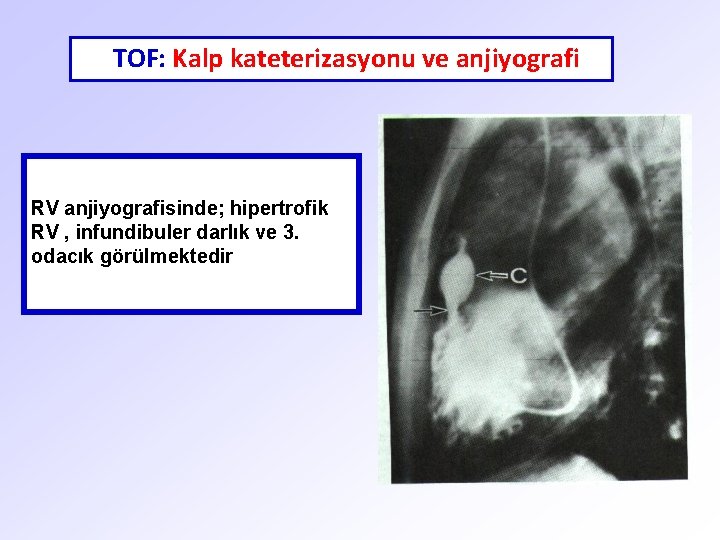 TOF: Kalp kateterizasyonu ve anjiyografi

RV anjiyografisinde; hipertrofik RV , infundibuler darlık ve 3. odacık görülmektedir

C